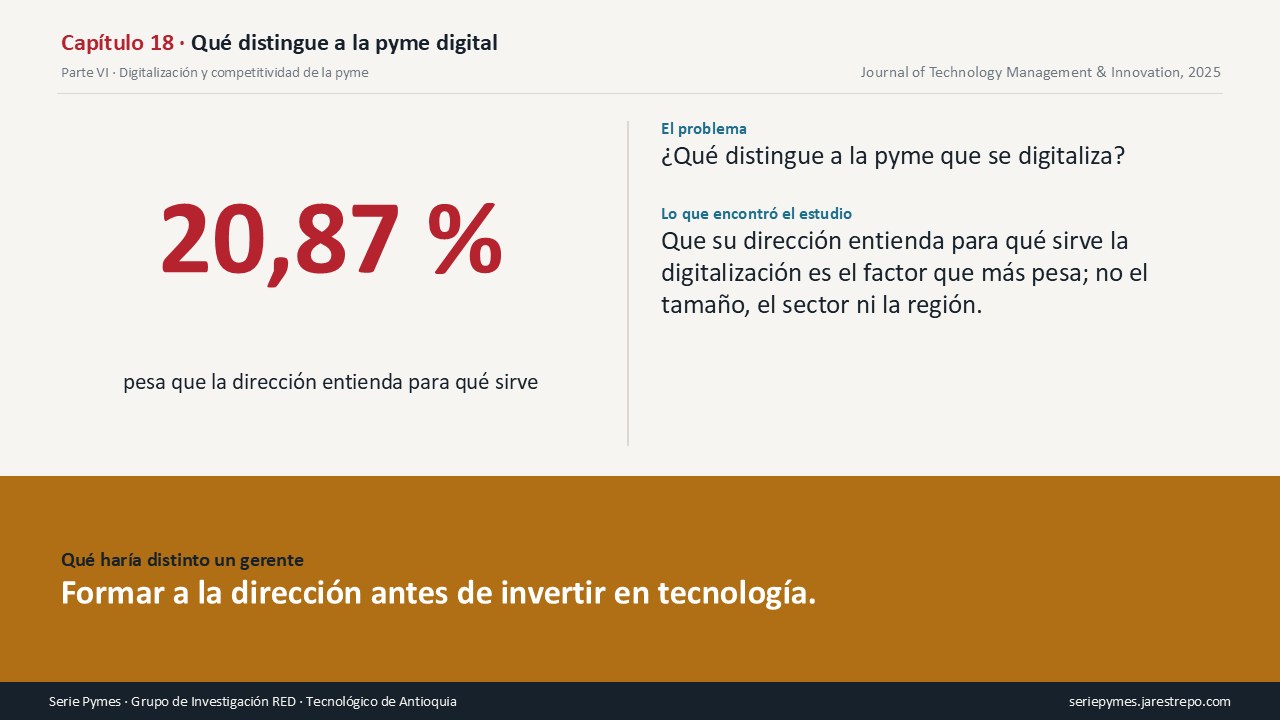 Capítulo 18 · Qué distingue a la pyme digital

Parte VI · Digitalización y competitividad de la pyme

Journal of Technology Management & Innovation, 2025

20,87 %

pesa que la dirección entienda para qué sirve

El problema

¿Qué distingue a la pyme que se digitaliza?

Lo que encontró el estudio

Que su dirección entienda para qué sirve la digitalización es el factor que más pesa; no el tamaño, el sector ni la región.

Qué haría distinto un gerente

Formar a la dirección antes de invertir en tecnología.

Serie Pymes · Grupo de Investigación RED · Tecnológico de Antioquia

seriepymes.jarestrepo.com